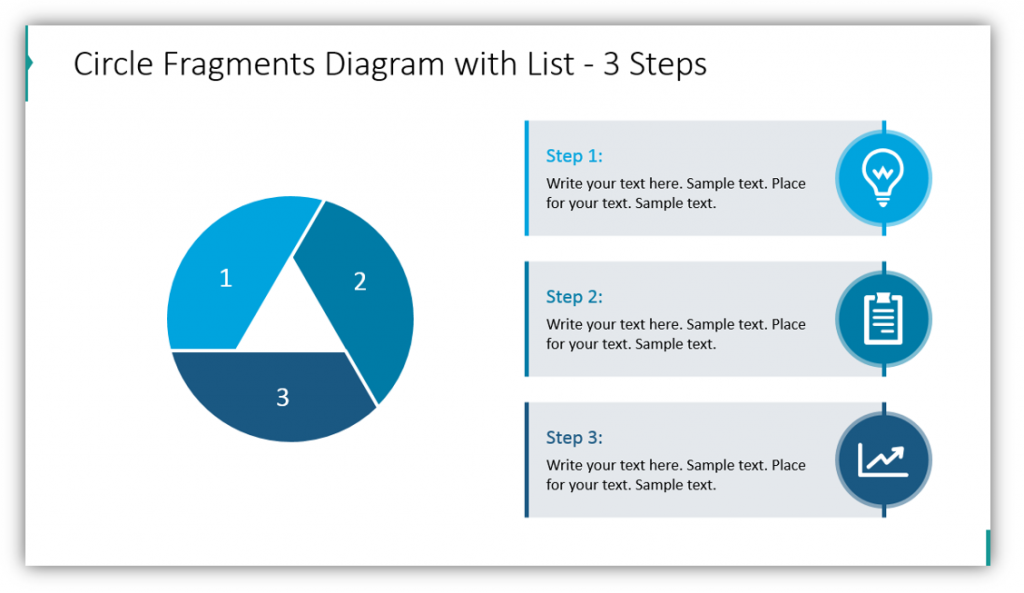 Circle Fragments Diagram with List - 3 Steps

1

2

3

Step 1:

Write your text here. Sample text. Place for your text. Sample text.

Step 2:

Write your text here. Sample text. Place for your text. Sample text.

Step 3:

Write your text here. Sample text. Place for your text. Sample text.